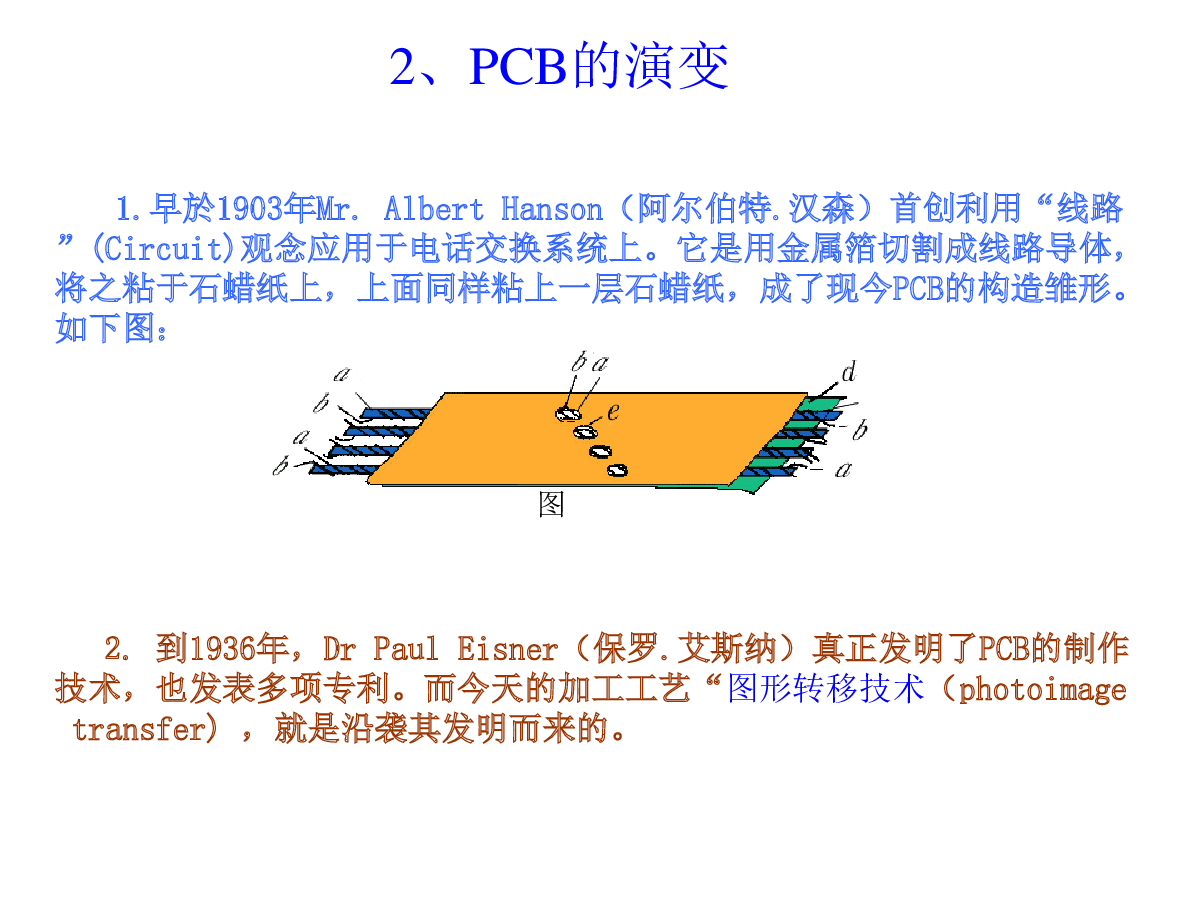 2、PCB的演变

1.早於1903年Mr. Albert Hanson（阿尔伯特.汉森）首创利用“线路”(Circuit)观念应用于电话交换系统上。它是用金属箔切割成线路导体，将之粘于石蜡纸上，上面同样粘上一层石蜡纸，成了现今PCB的构造雏形。如下图：

a
b
a
b
b a
e
d
b
a
图

2. 到1936年，Dr Paul Eisner（保罗.艾斯纳）真正发明了PCB的制作技术，也发表多项专利。而今天的加工工艺“图形转移技术（photoimage transfer），就是沿袭其发明而来的。